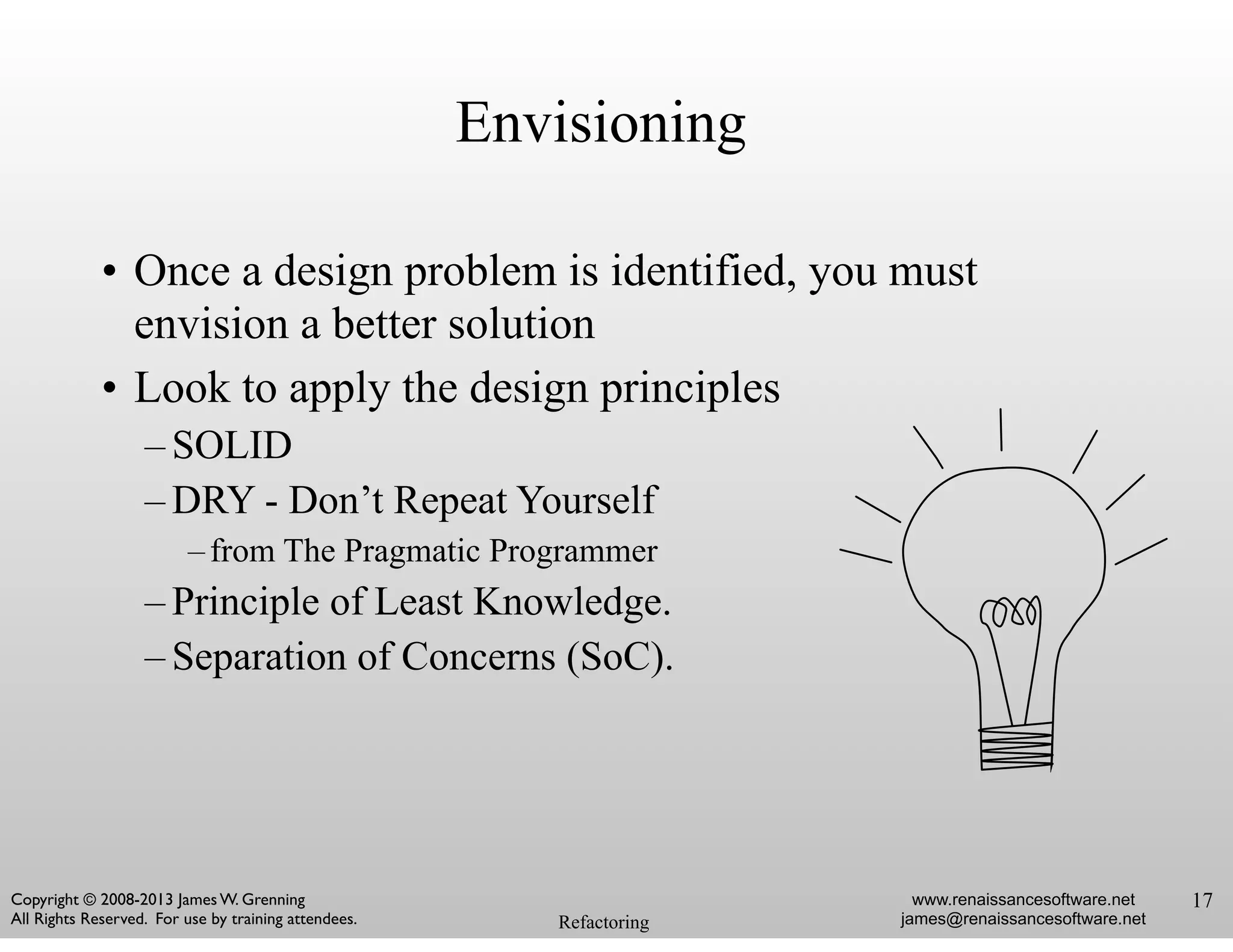 Envisioning

• Once a design problem is identified, you must envision a better solution
• Look to apply the design principles
– SOLID
– DRY - Don’t Repeat Yourself
– from The Pragmatic Programmer
– Principle of Least Knowledge.
– Separation of Concerns (SoC).

Copyright © 2008-2013 James W. Grenning
All Rights Reserved. For use by training attendees.

Refactoring

www.renaissancesoftware.net
james@renaissancesoftware.net

17